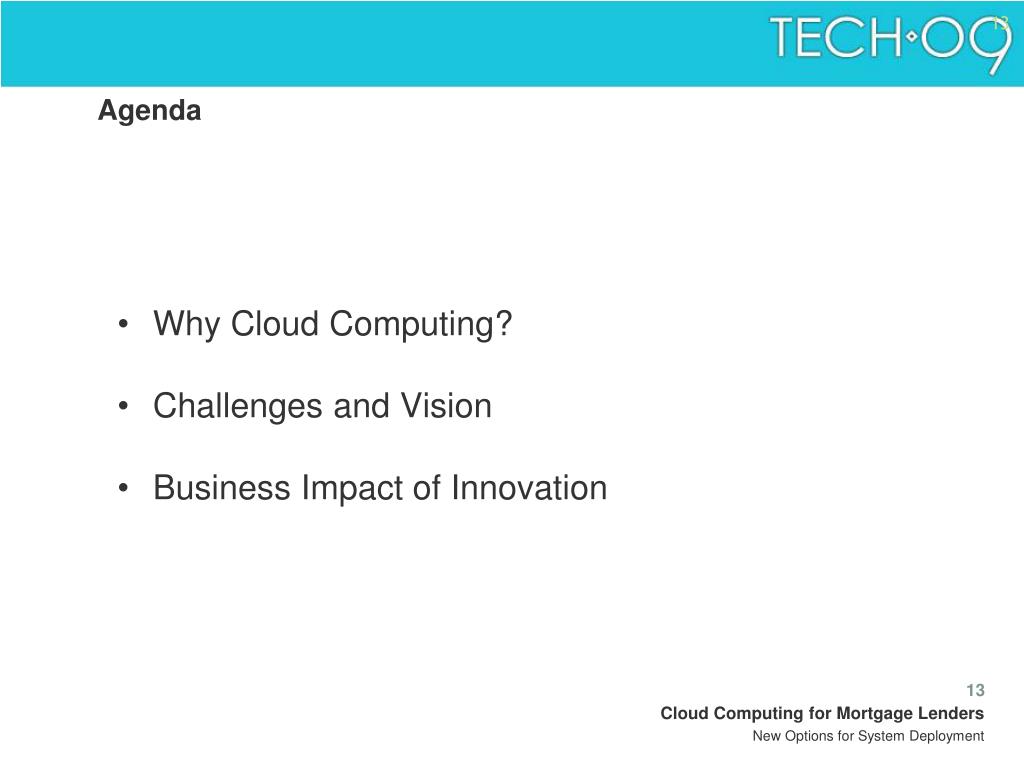 TECH·09

13

Agenda

• Why Cloud Computing?

• Challenges and Vision

• Business Impact of Innovation

13

Cloud Computing for Mortgage Lenders

New Options for System Deployment